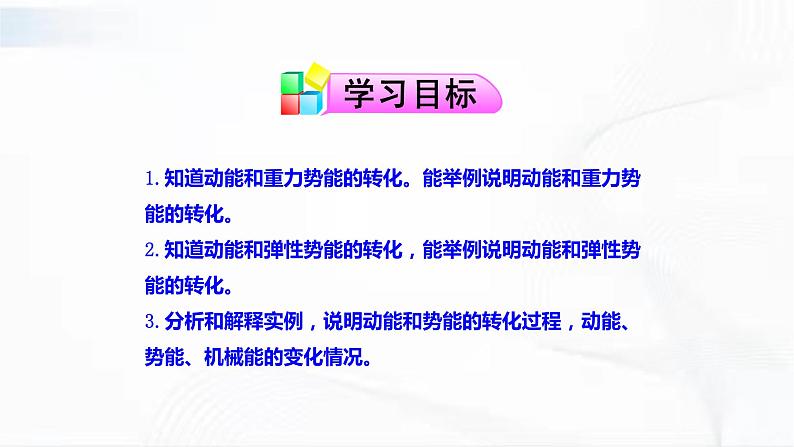 学习目标

1. 知道动能和重力势能的转化。能举例说明动能和重力势能的转化。

2. 知道动能和弹性势能的转化，能举例说明动能和弹性势能的转化。

3. 分析和解释实例，说明动能和势能的转化过程，动能、势能、机械能的变化情况。